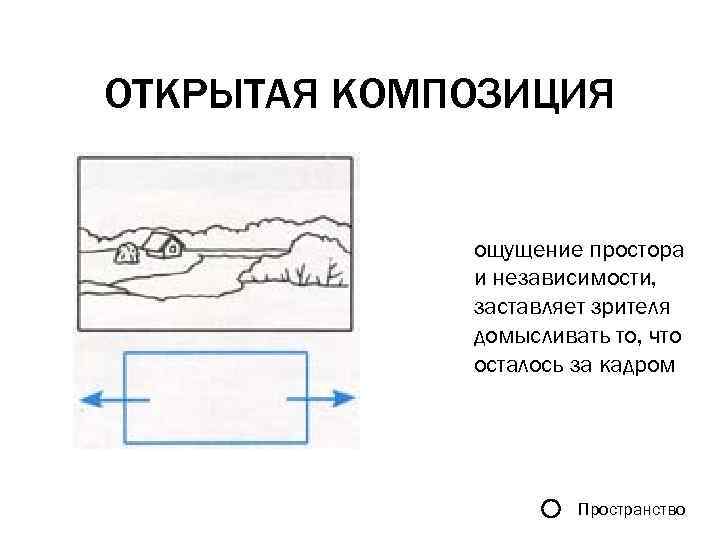 ОТКРЫТАЯ КОМПОЗИЦИЯ

ощущение простора и независимости, заставляет зрителя домысливать то, что осталось за кадром

Пространство